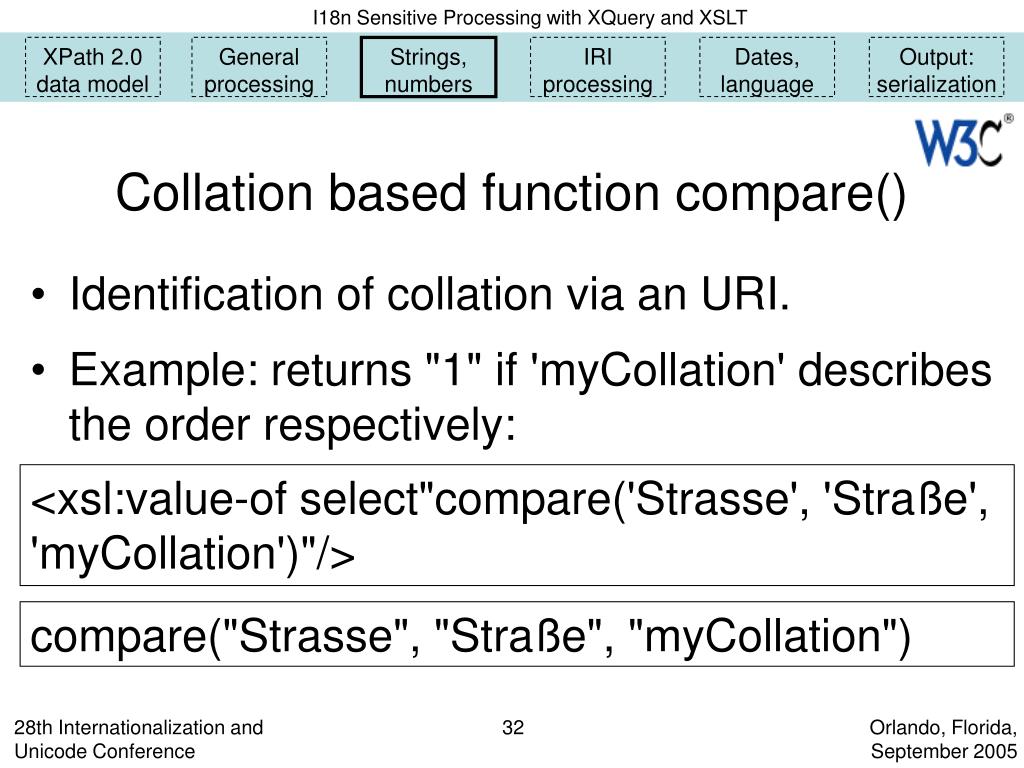 I18n Sensitive Processing with XQuery and XSLT

XPath 2.0 data model

General processing

Strings, numbers

IRI processing

Dates, language

Output: serialization

W3C®

Collation based function compare()

• Identification of collation via an URI.
• Example: returns "1" if 'myCollation' describes the order respectively:

<xsl:value-of select"compare('Strasse', 'Straße', 'myCollation')"/>

compare("Strasse", "Straße", "myCollation")

28th Internationalization and Unicode Conference

32

Orlando, Florida, September 2005